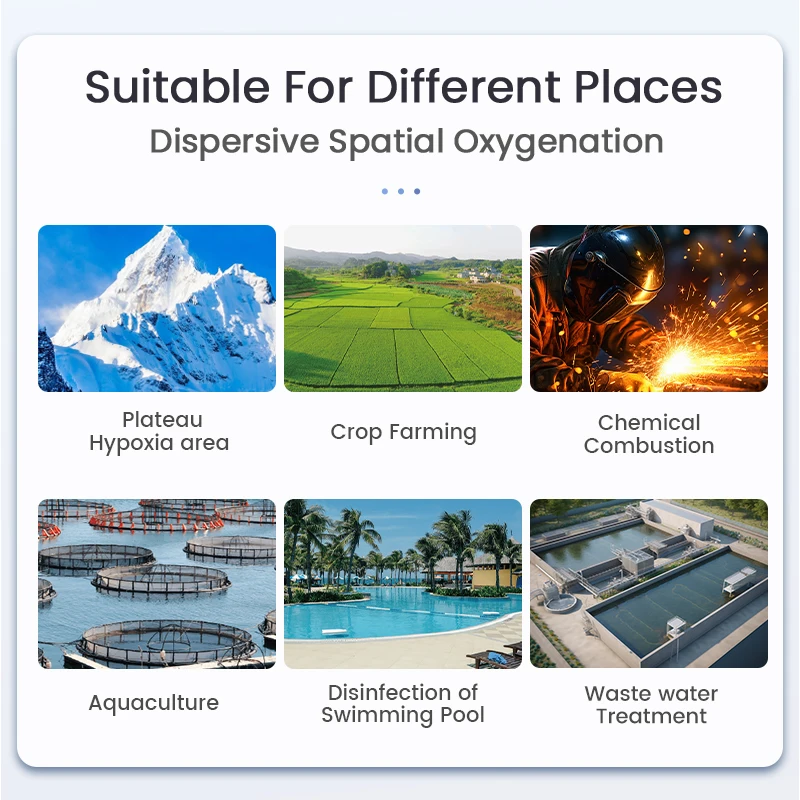 Suitable For Different Places
Dispersive Spatial Oxygenation

Plateau Hypoxia area

Crop Farming

Chemical Combustion

Aquaculture

Disinfection of Swimming Pool

Waste water Treatment